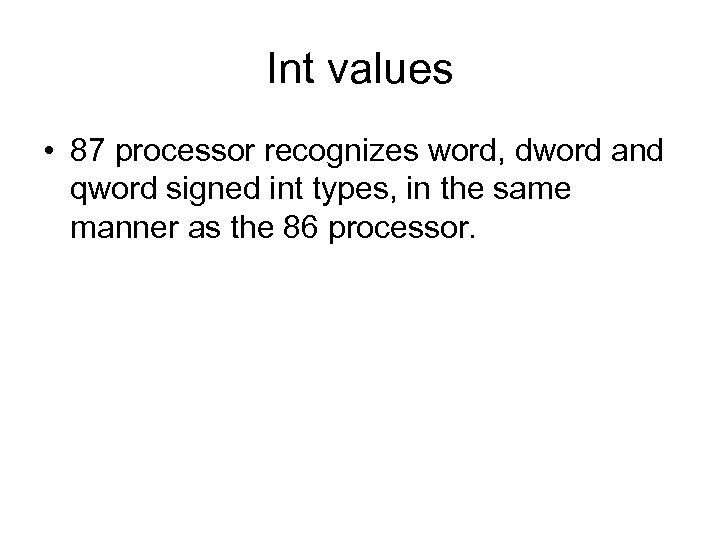 Int values

• 87 processor recognizes word, dword and qword signed int types, in the same manner as the 86 processor.